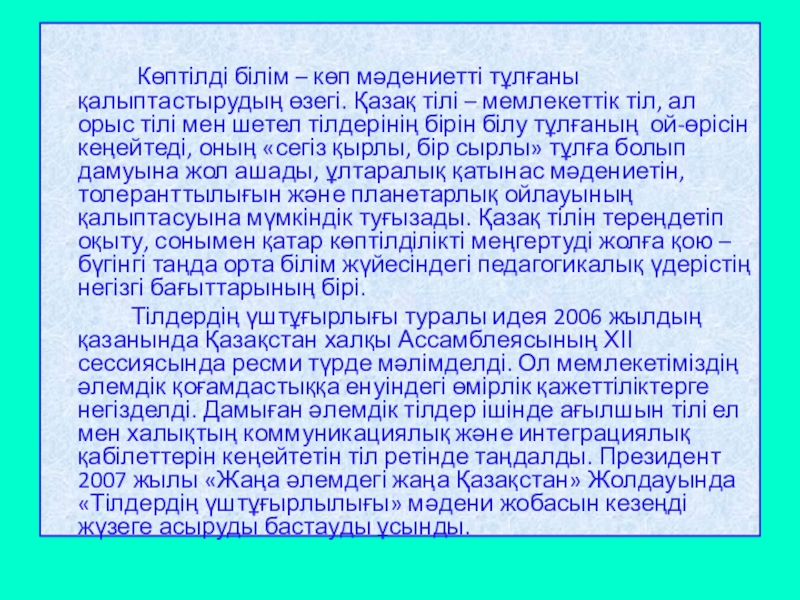 Көптілді білім – көп мәдениетті тұлғаны қалыптастырудың өзегі. Қазақ тілі – мемлекеттік тіл, ал орыс тілі мен шетел тілдерінің бірін білу тұлғаның ой-өрісін кеңейтеді, оның «сегіз қырлы, бір сырлы» тұлға болып дамуына жол ашады, ұлтаралық қатынас мәдениетін, толеранттылығын және планетарлық ойлауының қалыптасуына мүмкіндік туғызады. Қазақ тілін тереңдетіп оқыту, сонымен қатар көптілділікті меңгертуді жолға қою – бүгінгі таңда орта білім жүйесіндегі педагогикалық үдерістің негізгі бағыттарының бірі.

Тілдердің үштұғырлығы туралы идея 2006 жылдың қазанында Қазақстан халқы Ассамблеясының XII сессиясында ресми түрде мәлімделді. Ол мемлекетіміздің әлемдік қоғамдастыққа енуіндегі өмірлік қажеттіліктерге негізделді. Дамыған әлемдік тілдер ішінде ағылшын тілі ел мен халықтың коммуникациялық және интеграциялық қабілеттерін кеңейтетін тіл ретінде таңдалды. Президент 2007 жылы «Жаңа әлемдегі жаңа Қазақстан» Жолдауында «Тілдердің үштұғырлылығы» мәдени жобасын кезеңді жүзеге асыруды бастауды ұсынды.